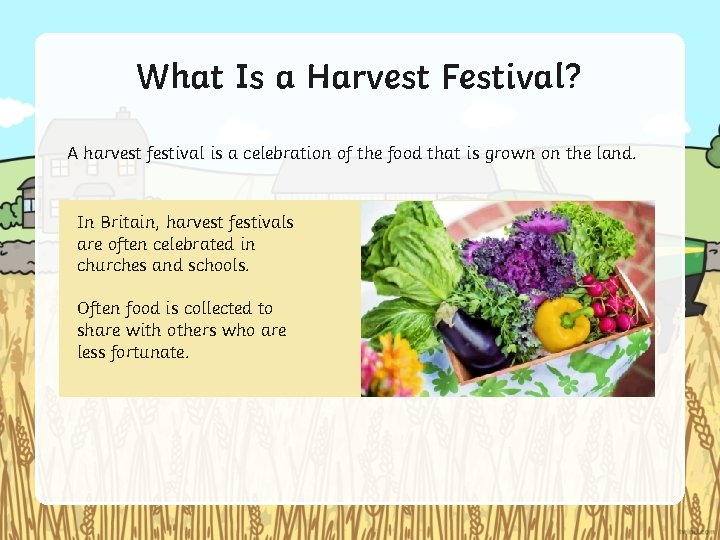 What Is a Harvest Festival?

A harvest festival is a celebration of the food that is grown on the land.

In Britain, harvest festivals are often celebrated in churches and schools.

Often food is collected to share with others who are less fortunate.